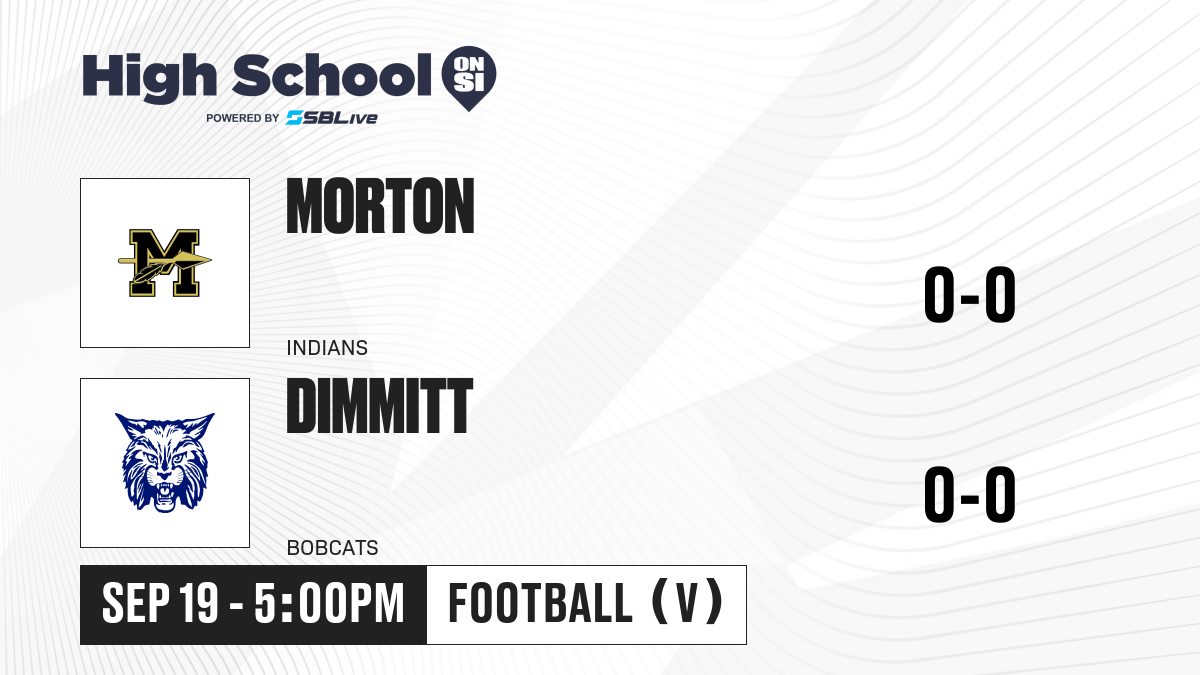 High School ON SI
POWERED BY SBLive

M

MORTON

INDIANS

0-0

DIMMITT

BOBCATS

0-0

SEP 19 - 5:00PM

FOOTBALL (V)